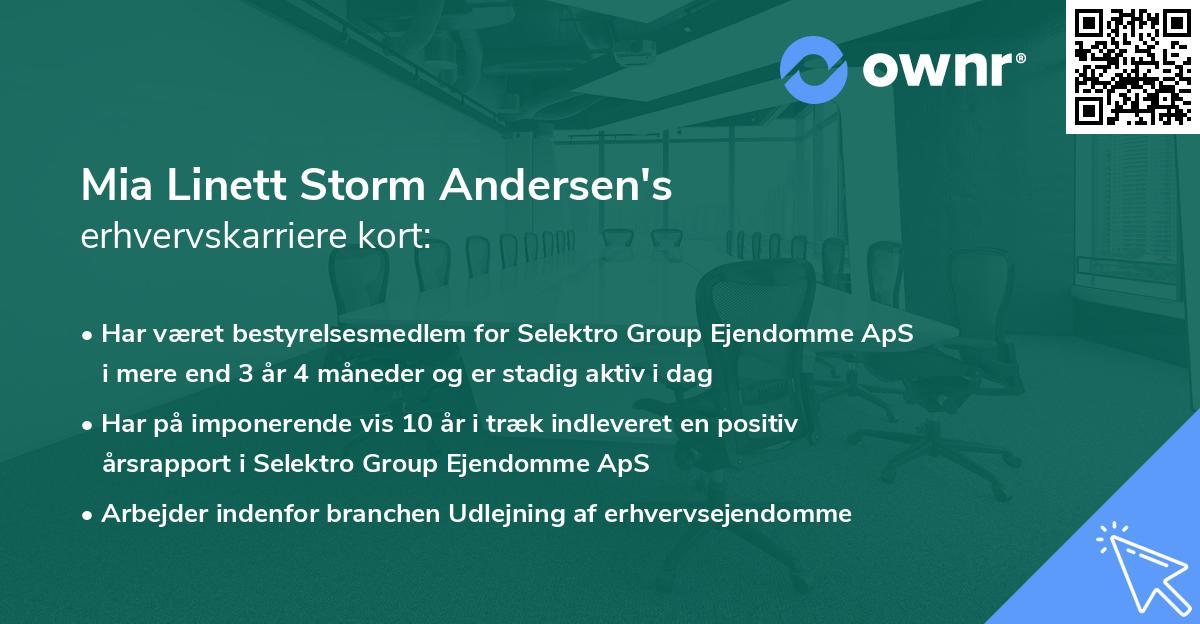 ownr®

Mia Linett Storm Andersen's
erhvervskarriere kort:

• Har været bestyrelsesmedlem for Selektro Group Ejendomme ApS i mere end 3 år 4 måneder og er stadig aktiv i dag

• Har på imponerende vis 10 år i træk indleveret en positiv årsrapport i Selektro Group Ejendomme ApS

• Arbejder indenfor branchen Udlejning af erhvervsejendomme